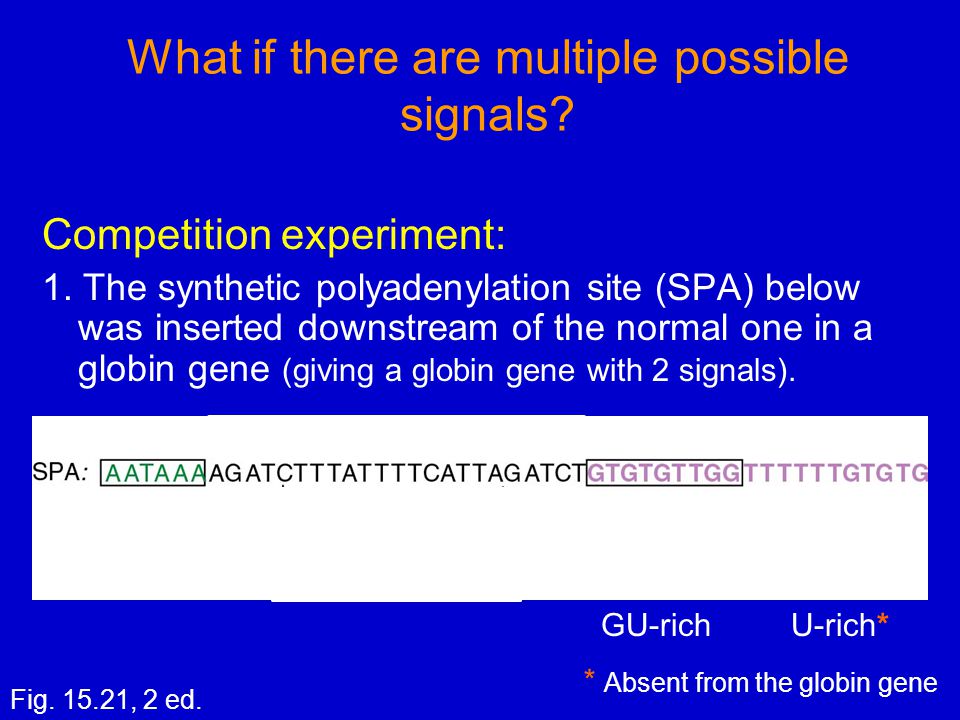 What if there are multiple possible signals?

Competition experiment:

1. The synthetic polyadenylation site (SPA) below was inserted downstream of the normal one in a globin gene (giving a globin gene with 2 signals).

SPA: AATAAAAGATCTTTATTTTCATTAGATCTGTGTGTTGGTTTTTTGTGTG

GU-rich U-rich*

* Absent from the globin gene

Fig. 15.21, 2 ed.